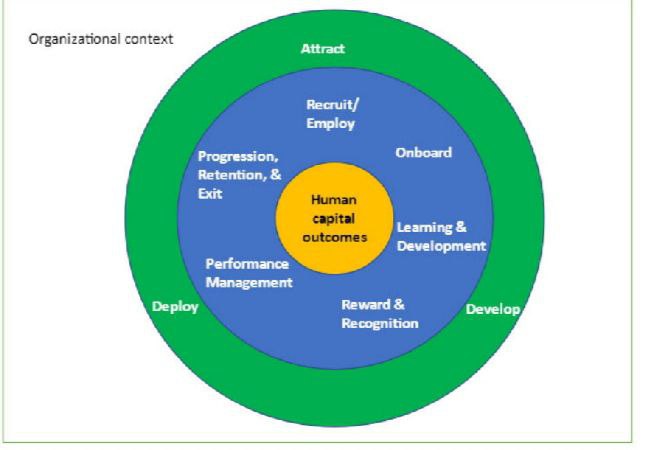 Organizational context

Attract

Recruit/ Employ

Onboard

Progression, Retention, & Exit

Human capital outcomes

Learning & Development

Performance Management

Reward & Recognition

Deploy

Develop